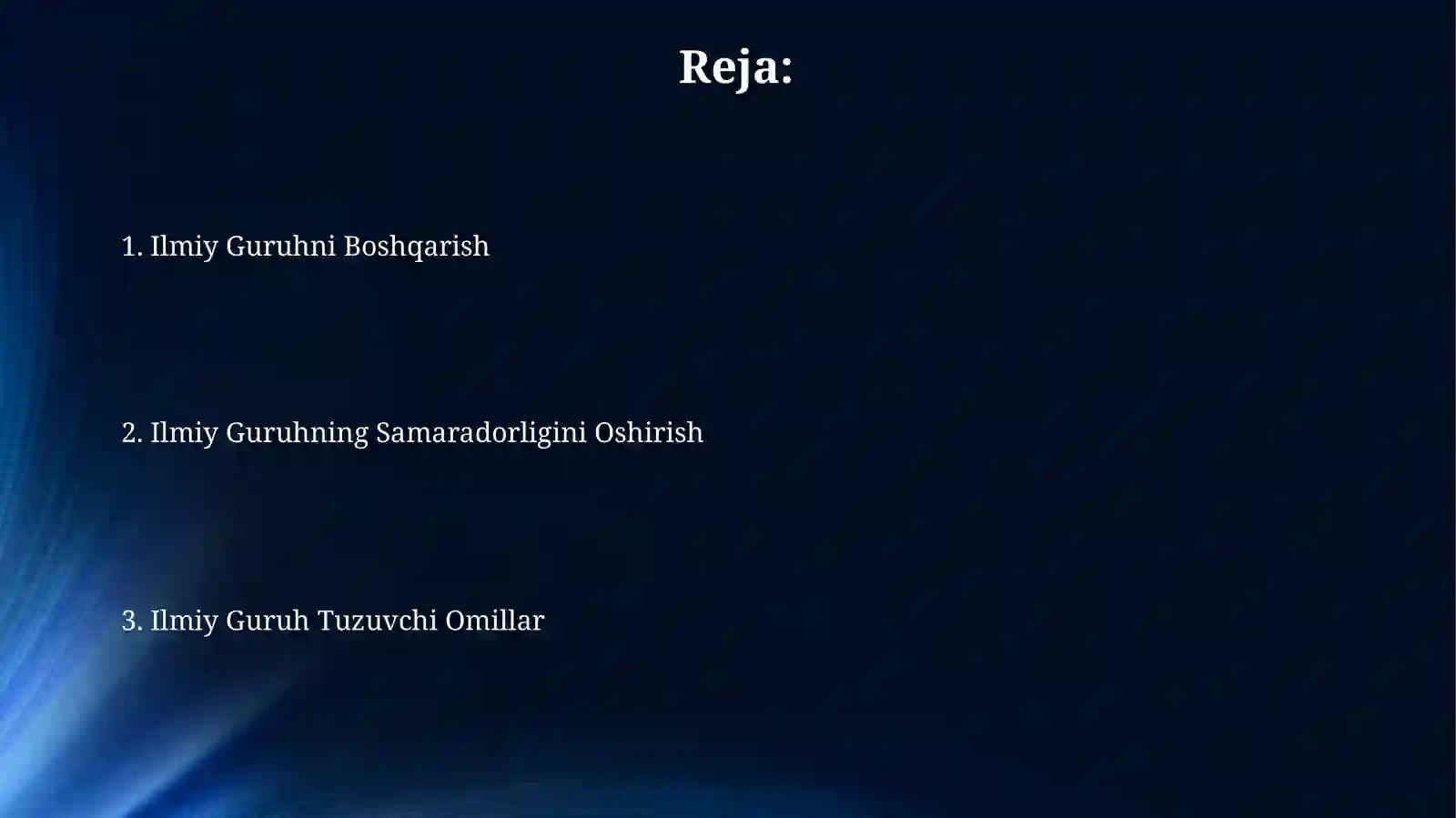 Reja:

1. Ilmiy Guruhni Boshqarish

2. Ilmiy Guruhning Samaradorligini Oshirish

3. Ilmiy Guruh Tuzuvchi Omillar